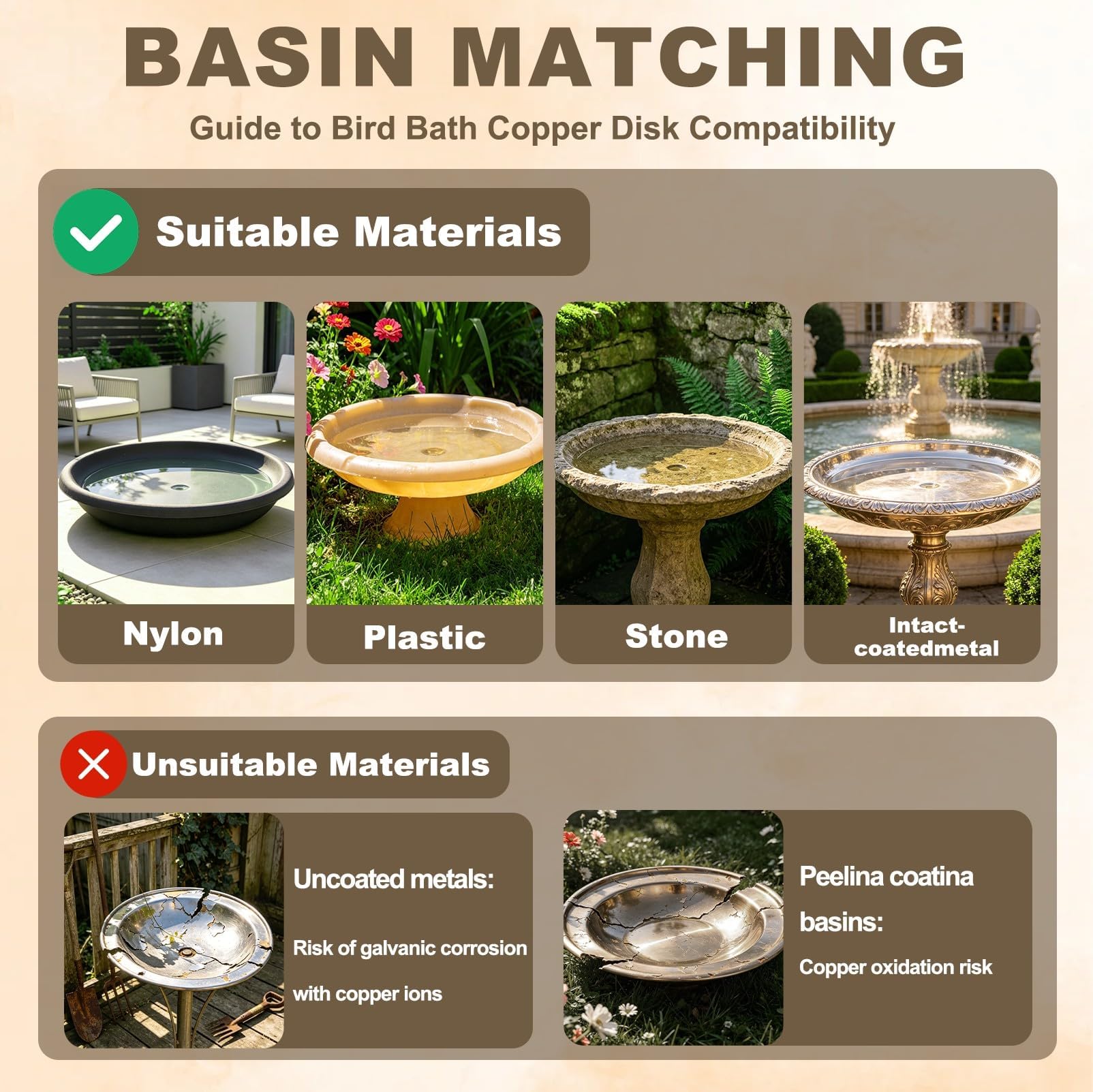 BASIN MATCHING

Guide to Bird Bath Copper Disk Compatibility

Suitable Materials

Nylon

Plastic

Stone

Intact-coatedmetal

Unsuitable Materials

Uncoated metals:

Risk of galvanic corrosion with copper ions

Peelina coatina basins:

Copper oxidation risk